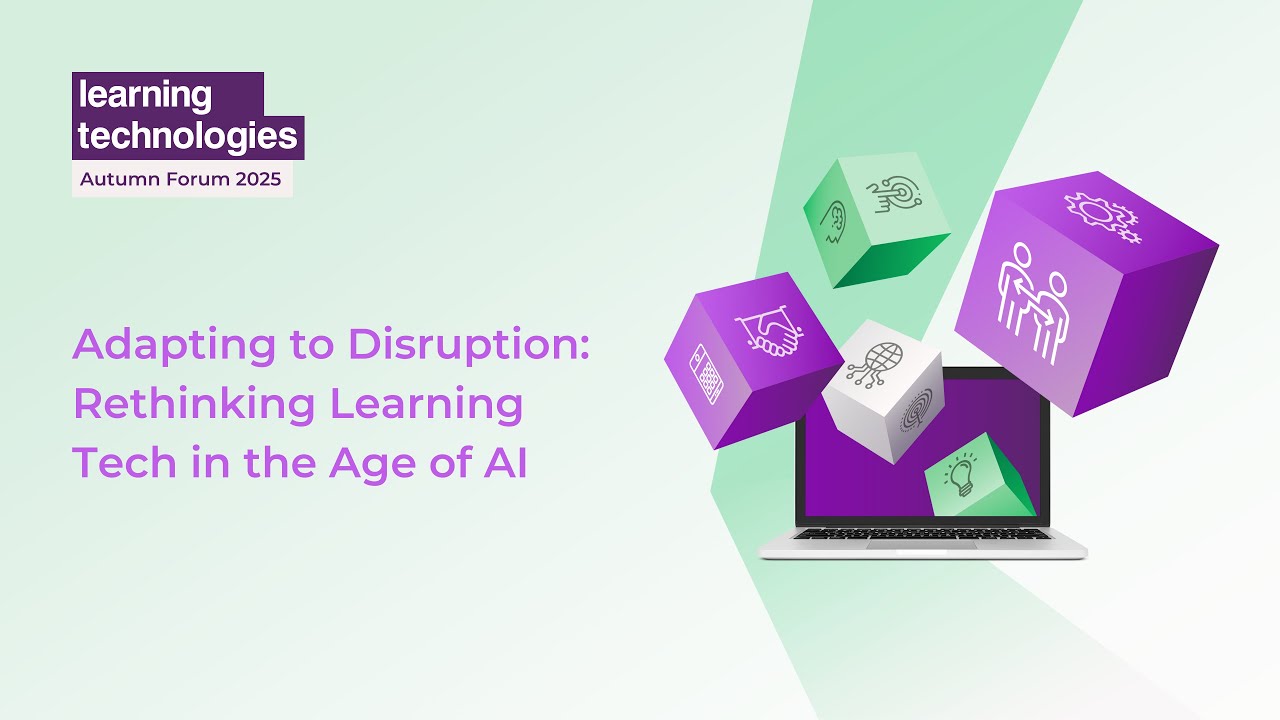 learning technologies
Autumn Forum 2025

Adapting to Disruption: Rethinking Learning Tech in the Age of AI